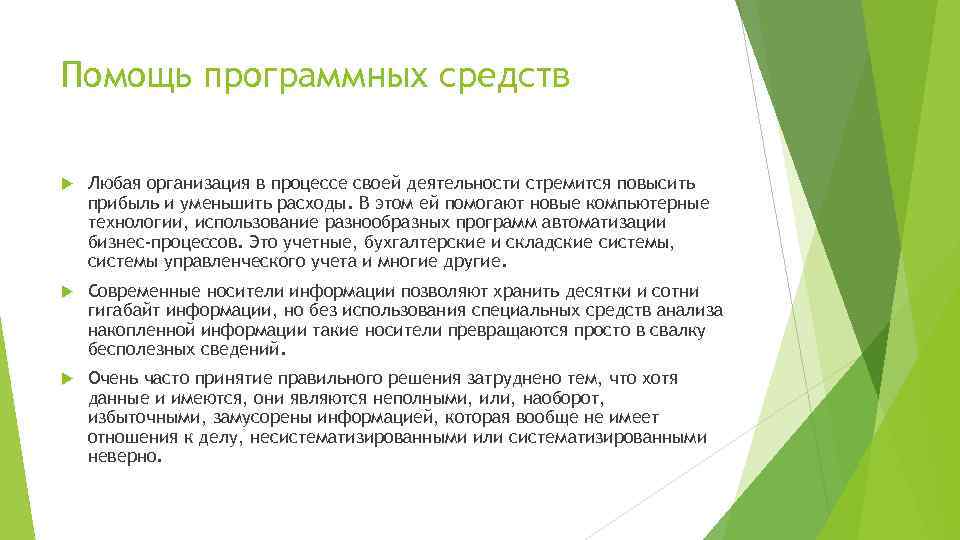 Помощь программных средств

Любая организация в процессе своей деятельности стремится повысить прибыль и уменьшить расходы. В этом ей помогают новые компьютерные технологии, использование разнообразных программ автоматизации бизнес-процессов. Это учетные, бухгалтерские и складские системы, системы управленческого учета и многие другие.

Современные носители информации позволяют хранить десятки и сотни гигабайт информации, но без использования специальных средств анализа накопленной информации такие носители превращаются просто в свалку бесполезных сведений.

Очень часто принятие правильного решения затруднено тем, что хотя данные и имеются, они являются неполными, или, наоборот, избыточными, замусорены информацией, которая вообще не имеет отношения к делу, несистематизированными или систематизированными неверно.